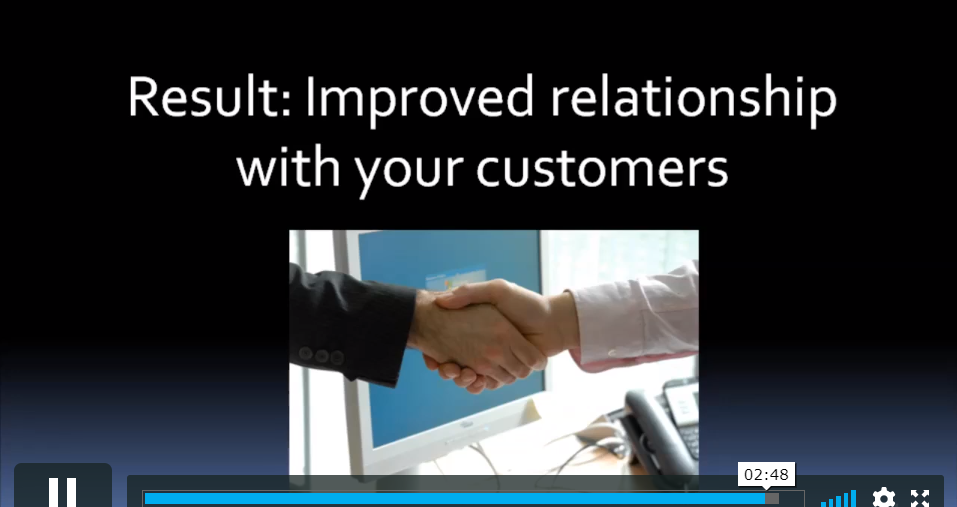 Result: Improved relationship with your customers

02:48